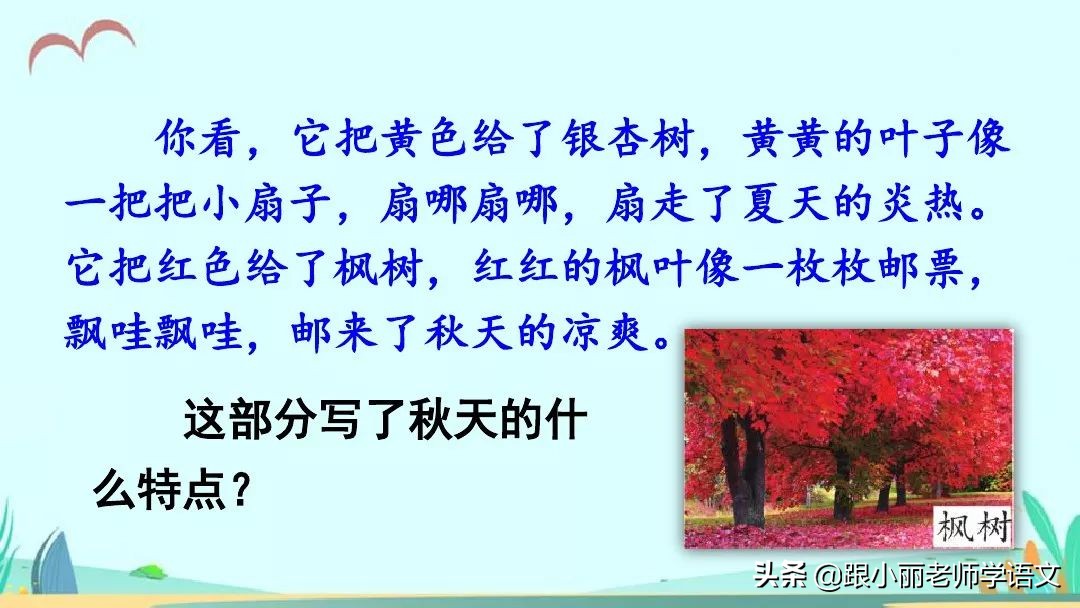 你看，它把黄色给了银杏树，黄黄的叶子像一把把小扇子，扇哪扇哪，扇走了夏天的炎热。它把红色给了枫树，红红的枫叶像一枚枚邮票，飘哇飘哇，邮来了秋天的凉爽。

这部分写了秋天的什么特点？

枫树

头条 @跟小丽老师学语文